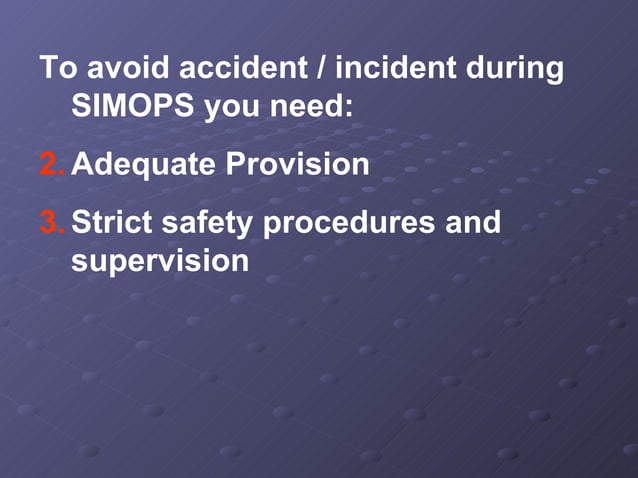 To avoid accident / incident during SIMOPS you need:

2. Adequate Provision

3. Strict safety procedures and supervision